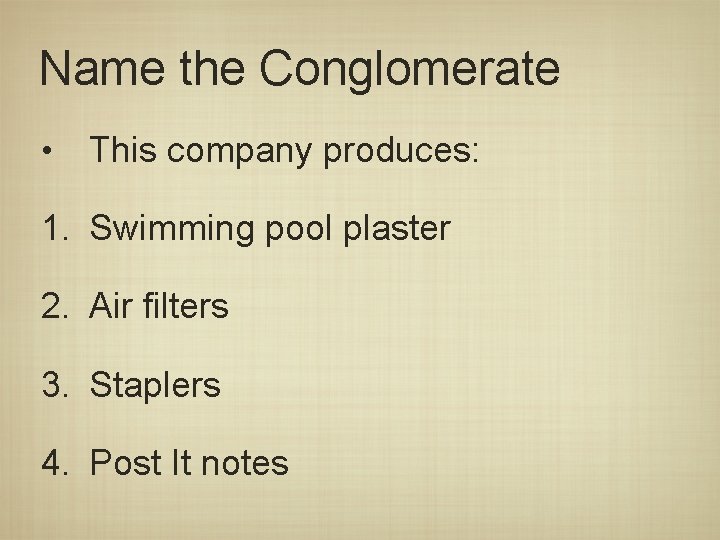 Name the Conglomerate

• This company produces:

1. Swimming pool plaster

2. Air filters

3. Staplers

4. Post It notes